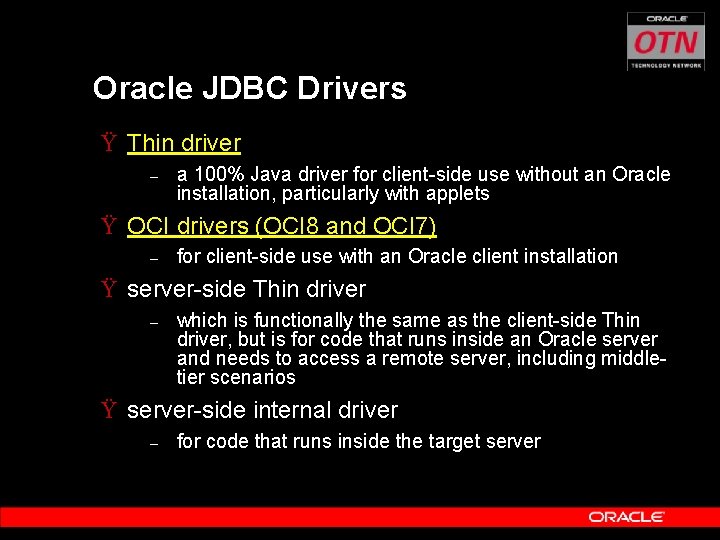 ORACLE
OTN
TECHNOLOGY NETWORK

Oracle JDBC Drivers

Ÿ Thin driver
– a 100% Java driver for client-side use without an Oracle installation, particularly with applets

Ÿ OCI drivers (OCI8 and OCI7)
– for client-side use with an Oracle client installation

Ÿ server-side Thin driver
– which is functionally the same as the client-side Thin driver, but is for code that runs inside an Oracle server and needs to access a remote server, including middle-tier scenarios

Ÿ server-side internal driver
– for code that runs inside the target server

ORACLE